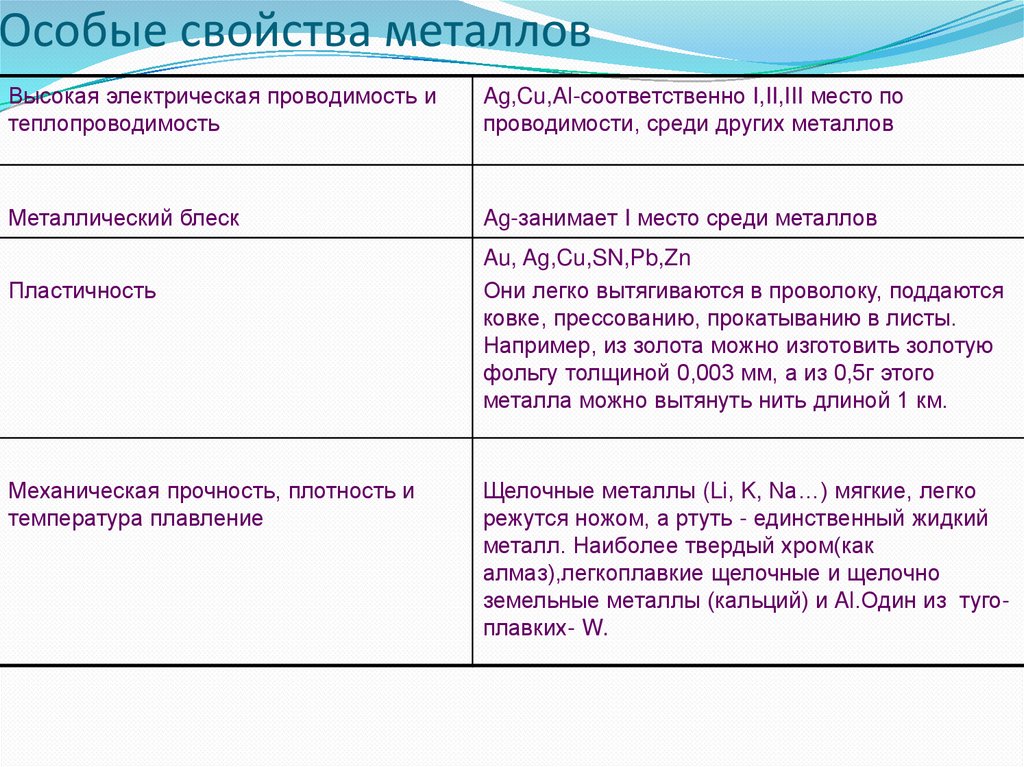 Особые свойства металлов

| | |
|---|---|
| Высокая электрическая проводимость и теплопроводимость | Ag,Cu,Al-соответственно I,II,III место по проводимости, среди других металлов |
| Металлический блеск | Ag-занимает I место среди металлов |
| Пластичность | Au, Ag,Cu,SN,Pb,Zn Они легко вытягиваются в проволоку, поддаются ковке, прессованию, прокатыванию в листы. Например, из золота можно изготовить золотую фольгу толщиной 0,003 мм, а из 0,5г этого металла можно вытянуть нить длиной 1 км. |
| Механическая прочность, плотность и температура плавление | Щелочные металлы (Li, K, Na…) мягкие, легко режутся ножом, а ртуть - единственный жидкий металл. Наиболее твердый хром(как алмаз),легкоплавкие щелочные и щелочно земельные металлы (кальций) и Al.Один из тугоплавких- W. |